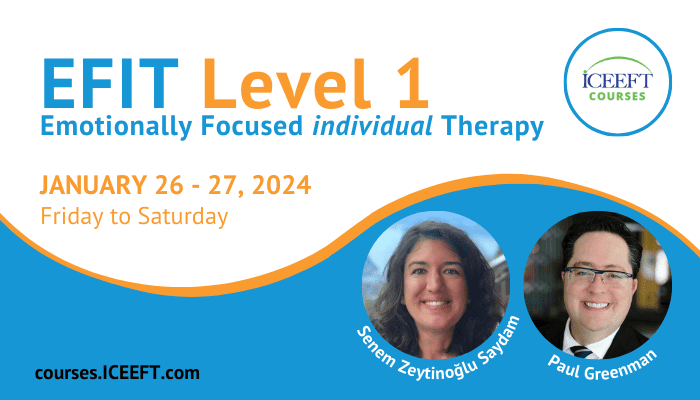 EFIT Level 1
Emotionally Focused individual Therapy

ICEEFT COURSES

JANUARY 26 - 27, 2024
Friday to Saturday

Senem Zeytinoğlu Saydam

Paul Greenman

courses.ICEEFT.com